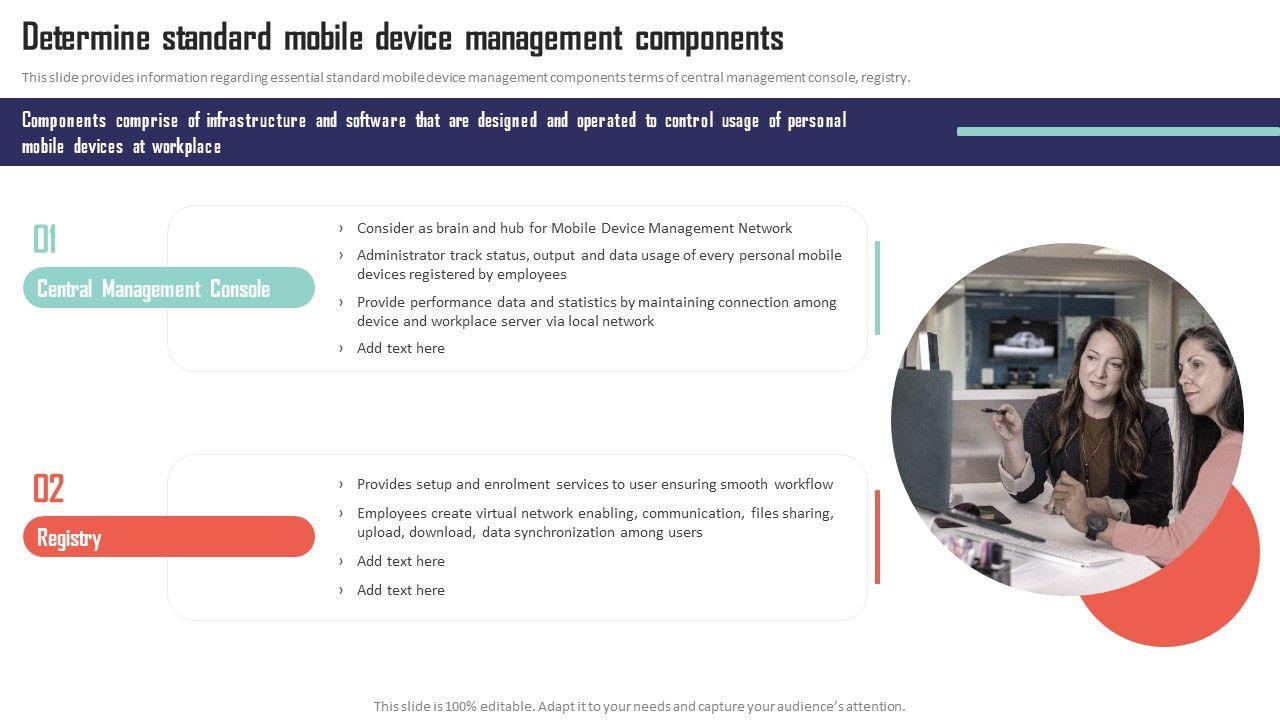 Determine standard mobile device management components

This slide provides information regarding essential standard mobile device management components terms of central management console, registry.

Components comprise of infrastructure and software that are designed and operated to control usage of personal mobile devices at workplace

01

Central Management Console

› Consider as brain and hub for Mobile Device Management Network
› Administrator track status, output and data usage of every personal mobile devices registered by employees
› Provide performance data and statistics by maintaining connection among device and workplace server via local network
› Add text here

02

Registry

› Provides setup and enrolment services to user ensuring smooth workflow
› Employees create virtual network enabling, communication, files sharing, upload, download, data synchronization among users
› Add text here
› Add text here

This slide is 100% editable. Adapt it to your needs and capture your audience's attention.